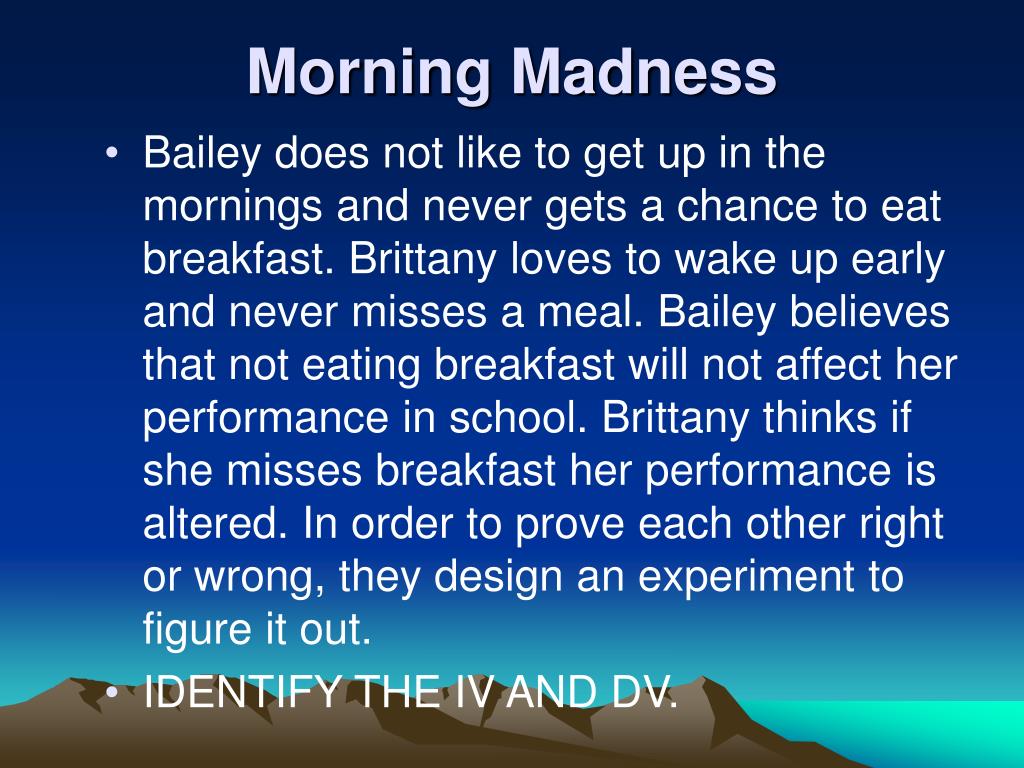 Morning Madness

• Bailey does not like to get up in the mornings and never gets a chance to eat breakfast. Brittany loves to wake up early and never misses a meal. Bailey believes that not eating breakfast will not affect her performance in school. Brittany thinks if she misses breakfast her performance is altered. In order to prove each other right or wrong, they design an experiment to figure it out.
• IDENTIFY THE IV AND DV.